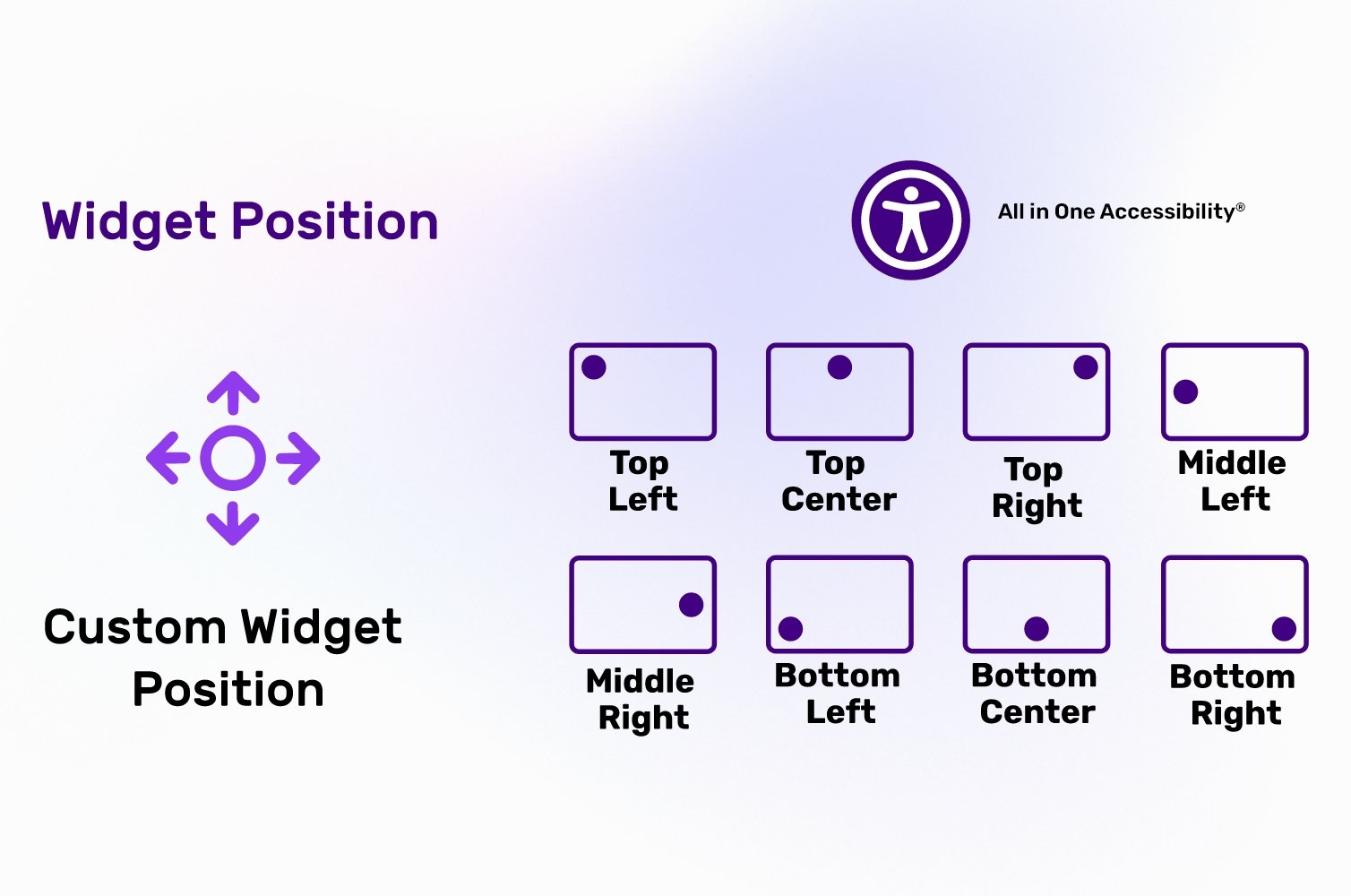 Widget Position

All in One Accessibility®

Custom Widget Position

Top Left

Top Center

Top Right

Middle Left

Middle Right

Bottom Left

Bottom Center

Bottom Right